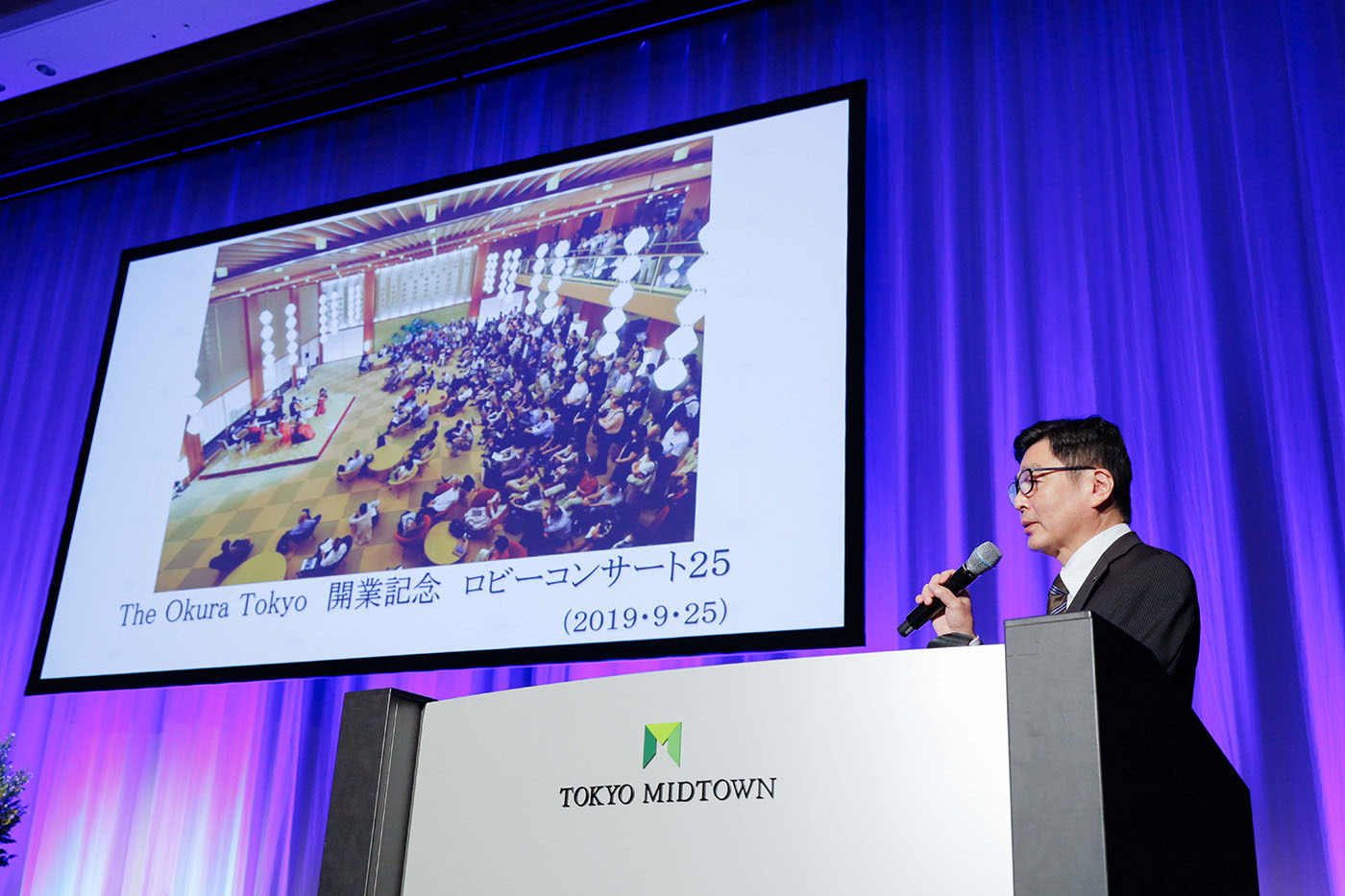 The Okura Tokyo 開業記念 ロビーコンサート25
(2019・9・25)

TOKYO MIDTOWN